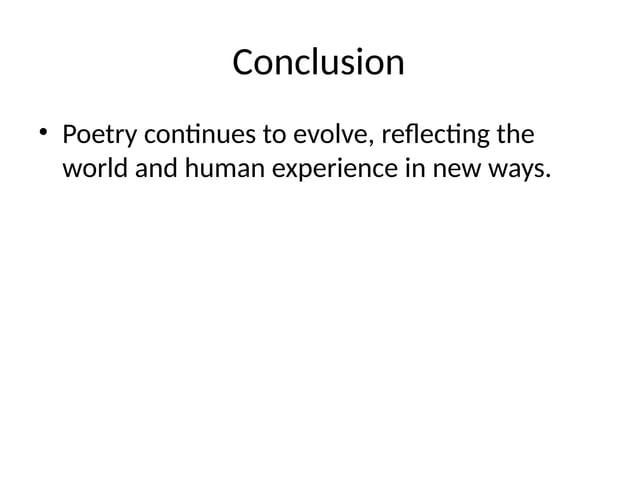 Conclusion

• Poetry continues to evolve, reflecting the world and human experience in new ways.